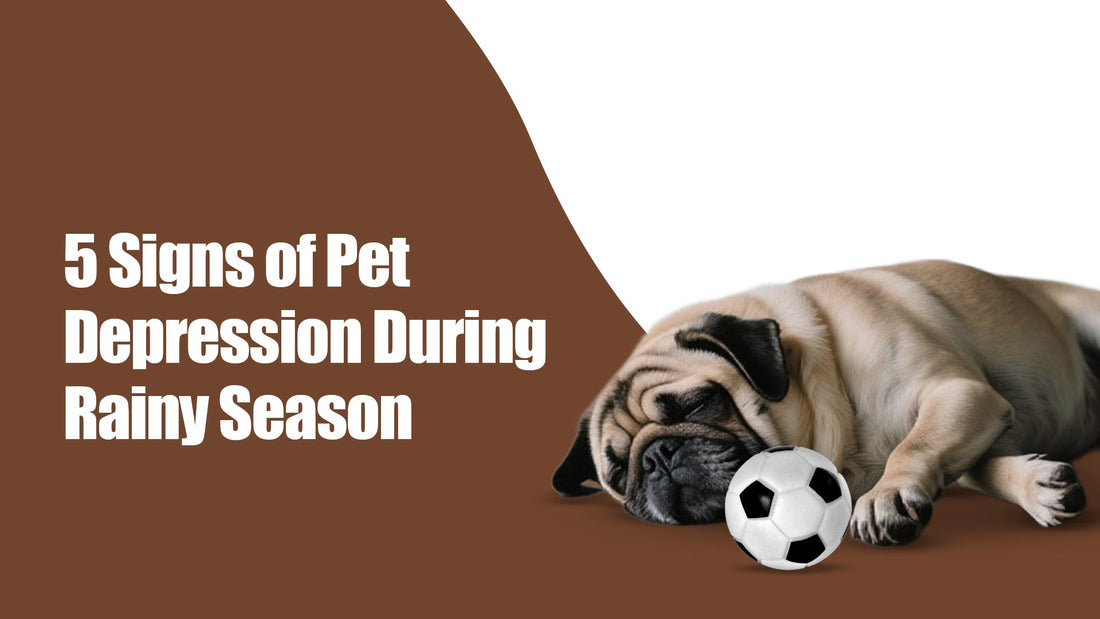 5 Signs of Pet Depression During Rainy Season